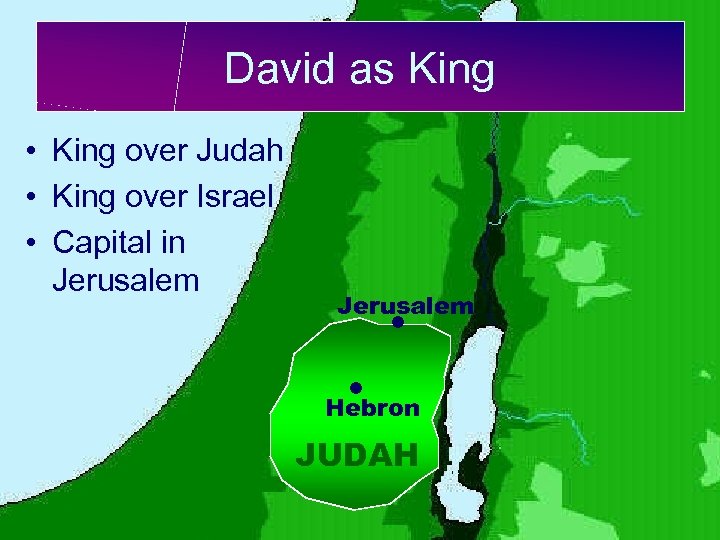 David as King

• King over Judah
• King over Israel
• Capital in Jerusalem

Jerusalem

Hebron

JUDAH